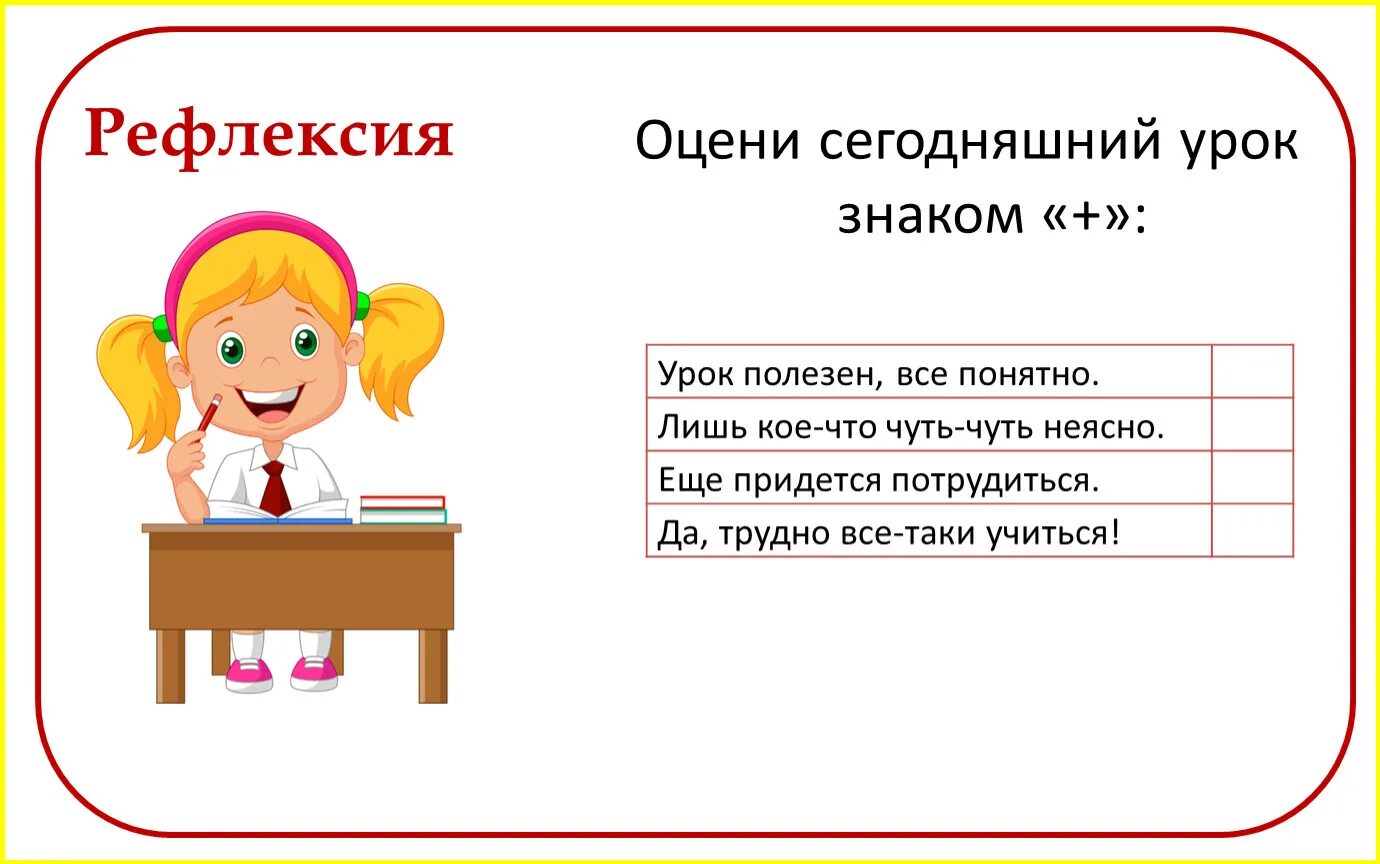 Рефлексия

Оцени сегодняшний урок знаком «+»:

| | |
|---|---|
| Урок полезен, все понятно. | |
| Лишь кое-что чуть-чуть неясно. | |
| Еще придется потрудиться. | |
| Да, трудно все-таки учиться! | |